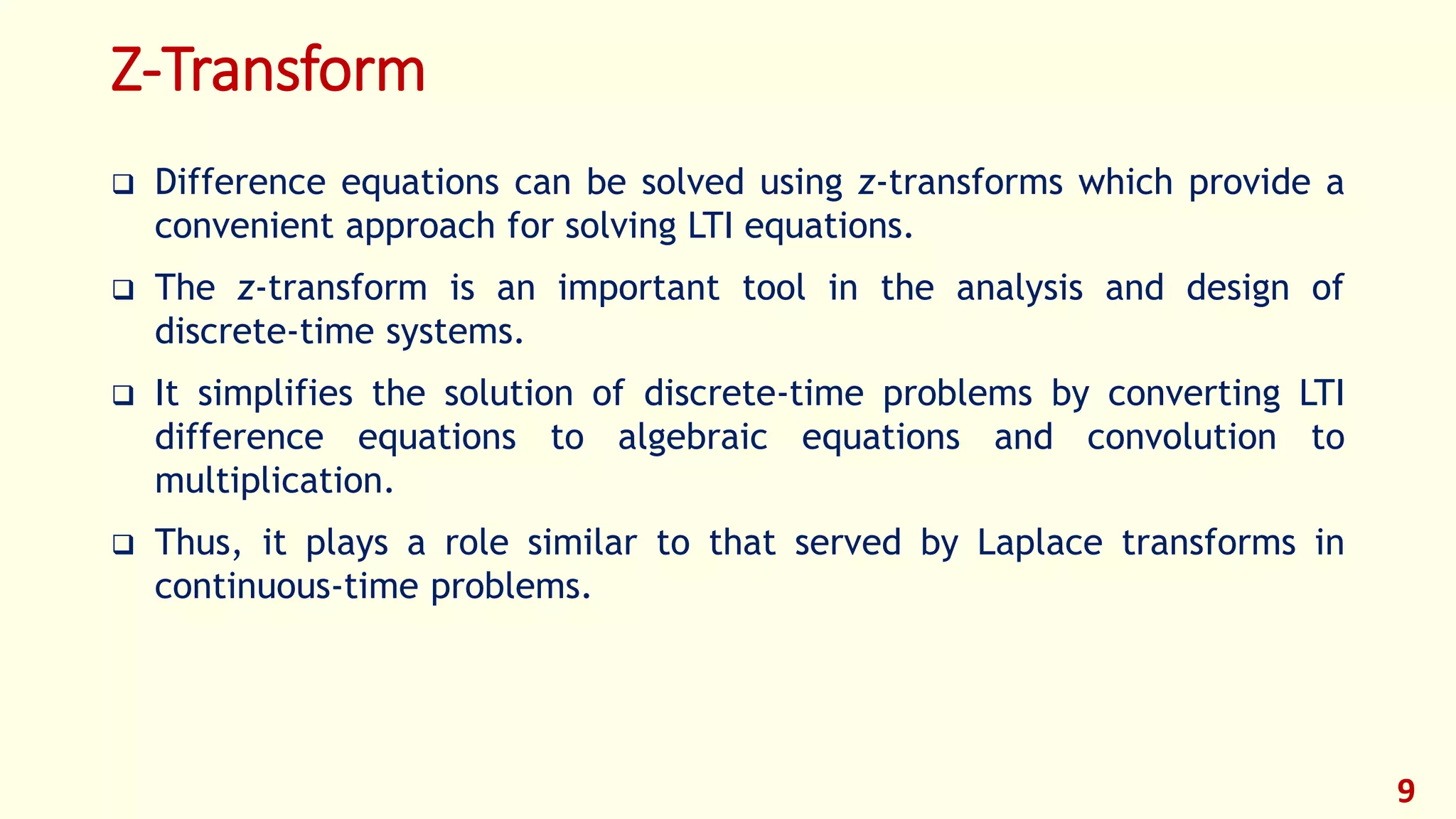 Z-Transform

❑ Difference equations can be solved using z-transforms which provide a convenient approach for solving LTI equations.

❑ The z-transform is an important tool in the analysis and design of discrete-time systems.

❑ It simplifies the solution of discrete-time problems by converting LTI difference equations to algebraic equations and convolution to multiplication.

❑ Thus, it plays a role similar to that served by Laplace transforms in continuous-time problems.

9